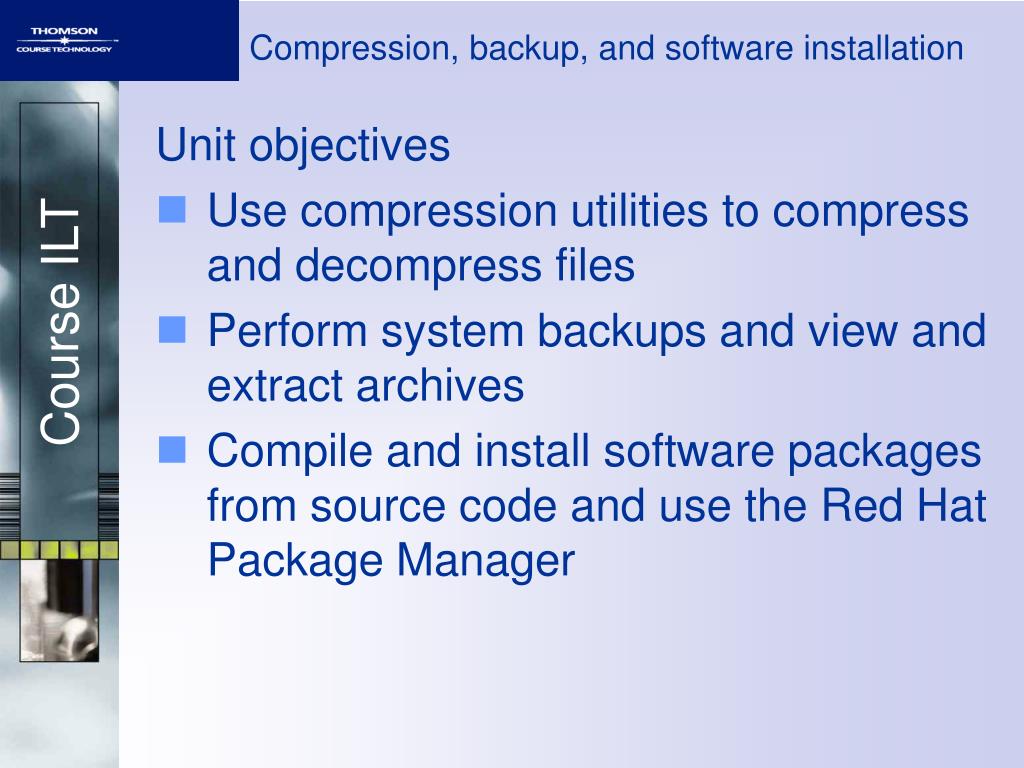 THOMSON
COURSE TECHNOLOGY

Compression, backup, and software installation

Course ILT

Unit objectives

- Use compression utilities to compress and decompress files
- Perform system backups and view and extract archives
- Compile and install software packages from source code and use the Red Hat Package Manager